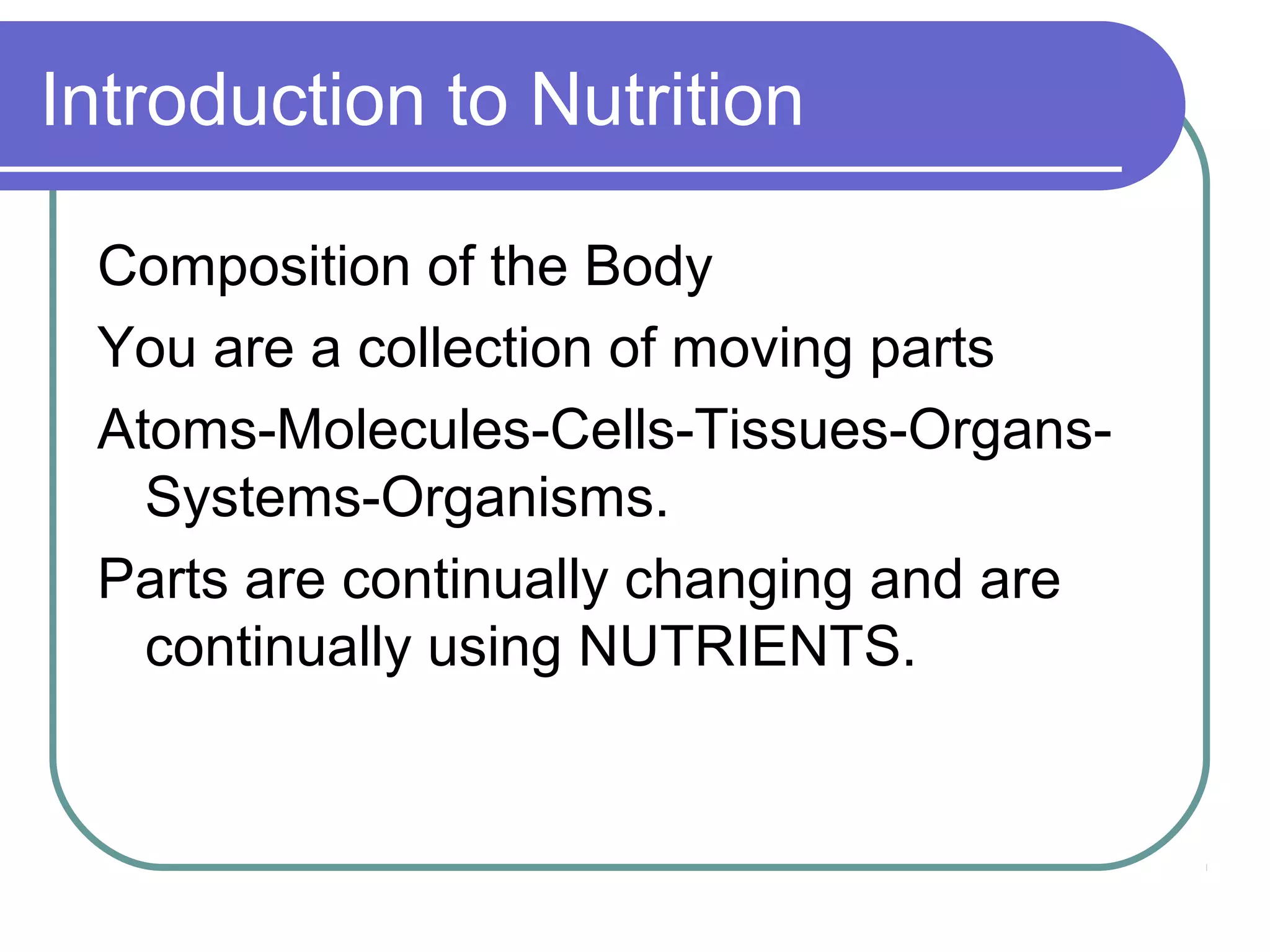 Introduction to Nutrition

Composition of the Body

You are a collection of moving parts

Atoms-Molecules-Cells-Tissues-Organs-Systems-Organisms.

Parts are continually changing and are continually using NUTRIENTS.